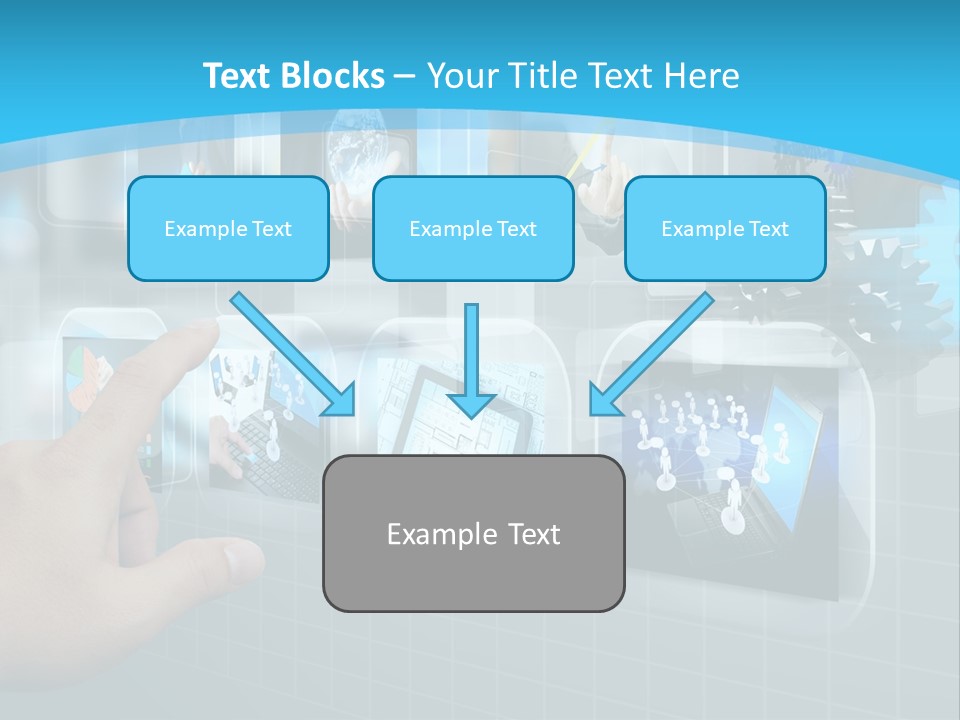 Text Blocks – Your Title Text Here

Example Text

Example Text

Example Text

Example Text